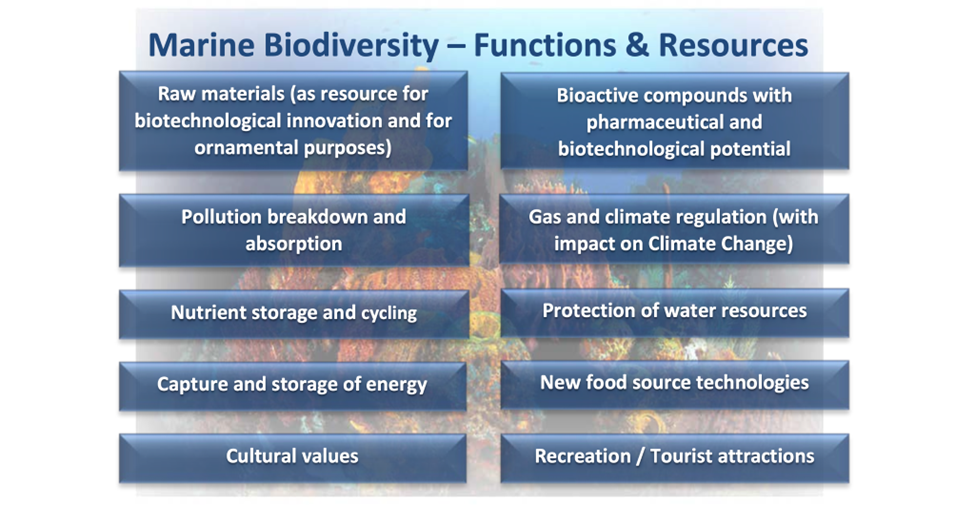 Marine Biodiversity – Functions & Resources

Raw materials (as resource for biotechnological innovation and for ornamental purposes)

Pollution breakdown and absorption

Nutrient storage and cycling

Capture and storage of energy

Cultural values

Bioactive compounds with pharmaceutical and biotechnological potential

Gas and climate regulation (with impact on Climate Change)

Protection of water resources

New food source technologies

Recreation / Tourist attractions